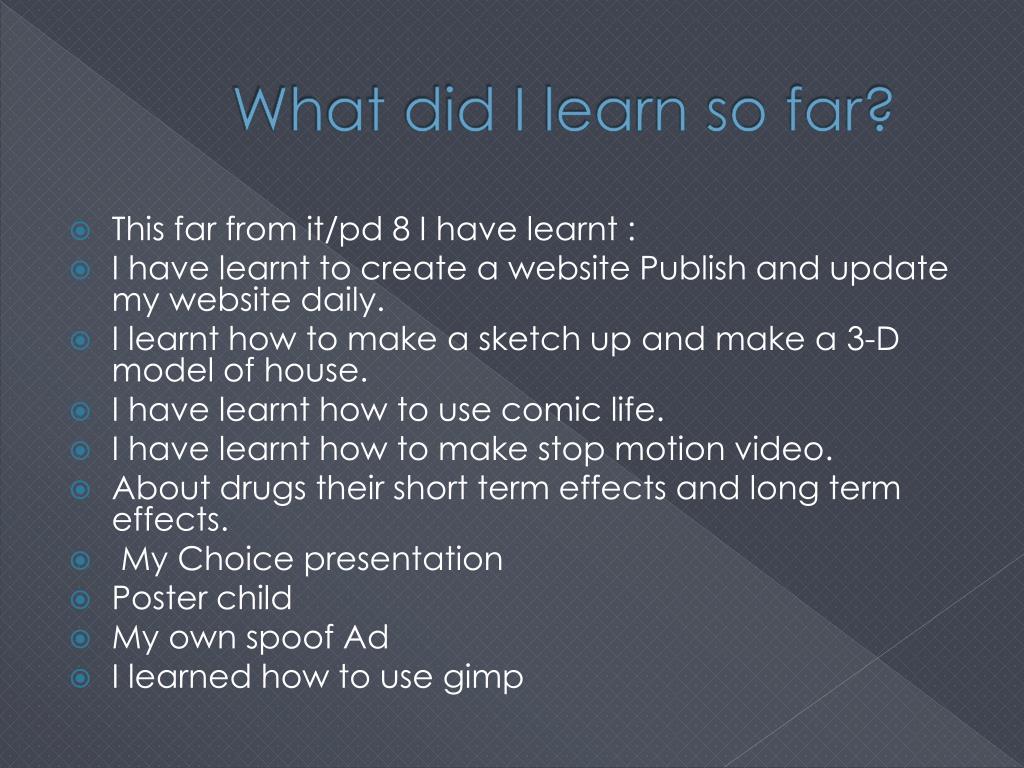 What did I learn so far?

This far from it/pd 8 I have learnt :
I have learnt to create a website Publish and update my website daily.
I learnt how to make a sketch up and make a 3-D model of house.
I have learnt how to use comic life.
I have learnt how to make stop motion video.
About drugs their short term effects and long term effects.
My Choice presentation
Poster child
My own spoof Ad
I learned how to use gimp